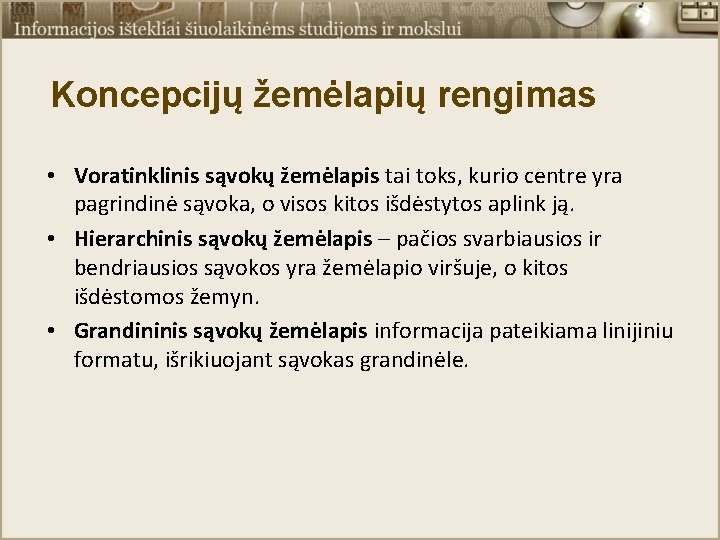 Informacijos ištekliai šiuolaikinėms studijoms ir mokslui

Koncepcijų žemėlapių rengimas

• Voratinklinis sąvokų žemėlapis tai toks, kurio centre yra pagrindinė sąvoka, o visos kitos išdėstytos aplink ją.
• Hierarchinis sąvokų žemėlapis – pačios svarbiausios ir bendriausios sąvokos yra žemėlapio viršuje, o kitos išdėstomos žemyn.
• Grandininis sąvokų žemėlapis informacija pateikiama linijiniu formatu, išrikiuojant sąvokas grandinėle.